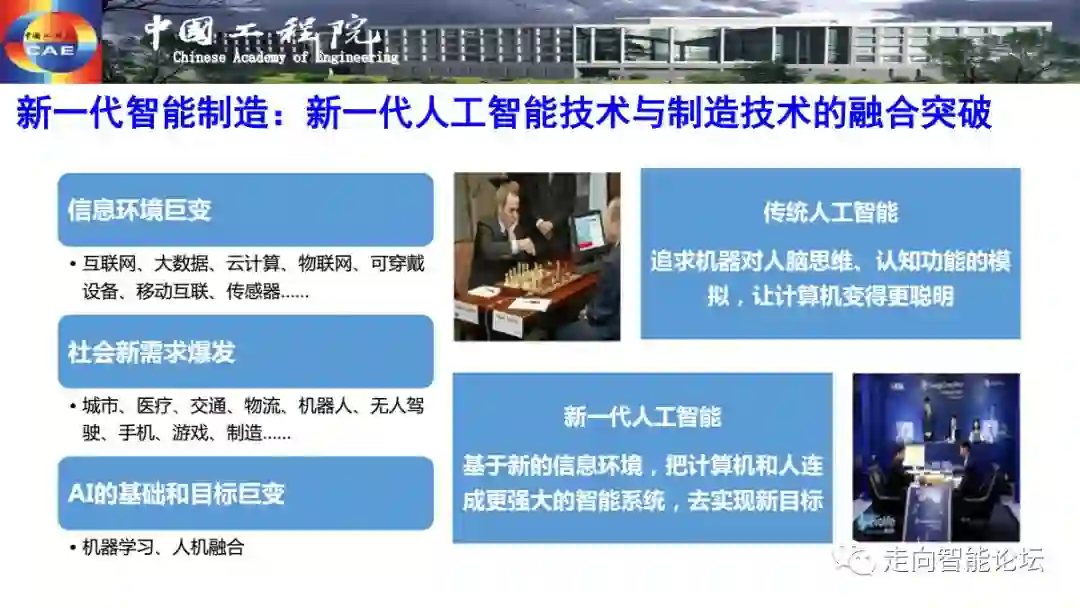 CAE
中国工程院
Chinese Academy of Engineering

新一代智能制造：新一代人工智能技术与制造技术的融合突破

信息环境巨变

• 互联网、大数据、云计算、物联网、可穿戴设备、移动互联、传感器……

社会新需求爆发

• 城市、医疗、交通、物流、机器人、无人驾驶、手机、游戏、制造……

AI的基础和目标巨变

• 机器学习、人机融合

传统人工智能

追求机器对人脑思维、认知功能的模拟，让计算机变得更聪明

新一代人工智能

基于新的信息环境，把计算机和人连成更强大的智能系统，去实现新目标

走向智能论坛